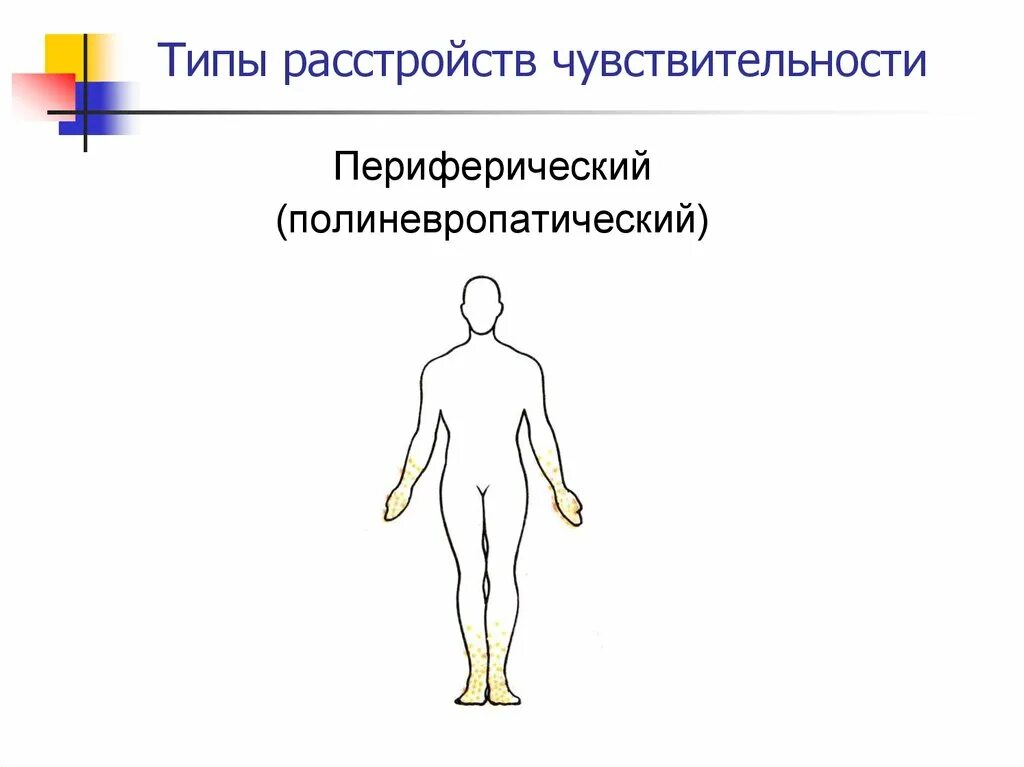 Типы расстройств чувствительности

Периферический (полиневропатический)